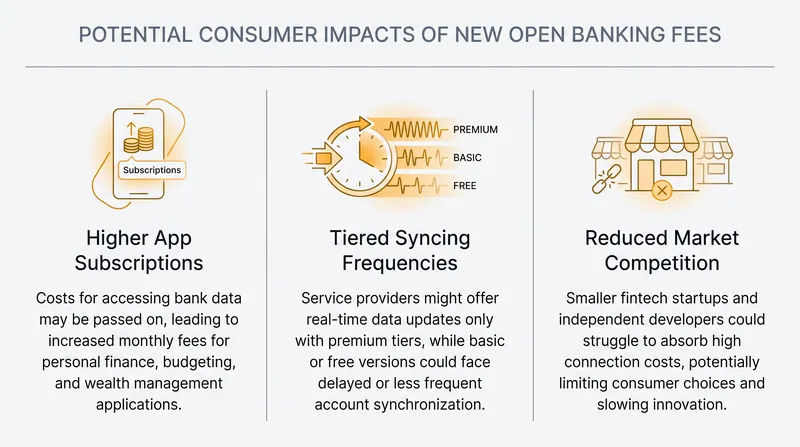 POTENTIAL CONSUMER IMPACTS OF NEW OPEN BANKING FEES

Subscriptions

Higher App Subscriptions

Costs for accessing bank data may be passed on, leading to increased monthly fees for personal finance, budgeting, and wealth management applications.

PREMIUM
BASIC
FREE

Tiered Syncing Frequencies

Service providers might offer real-time data updates only with premium tiers, while basic or free versions could face delayed or less frequent account synchronization.

Reduced Market Competition

Smaller fintech startups and independent developers could struggle to absorb high connection costs, potentially limiting consumer choices and slowing innovation.